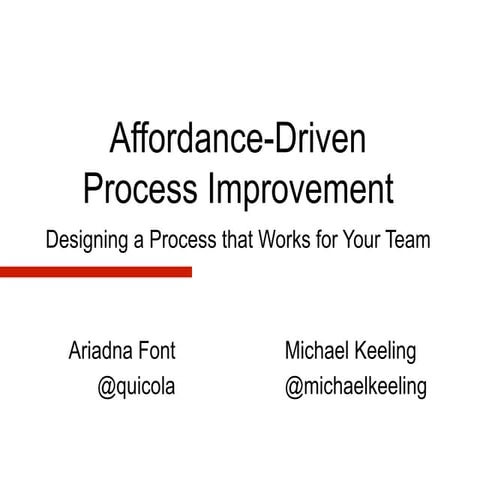 Affordance-Driven
Process Improvement

Designing a Process that Works for Your Team

Ariadna Font
@quicola

Michael Keeling
@michaelkeeling